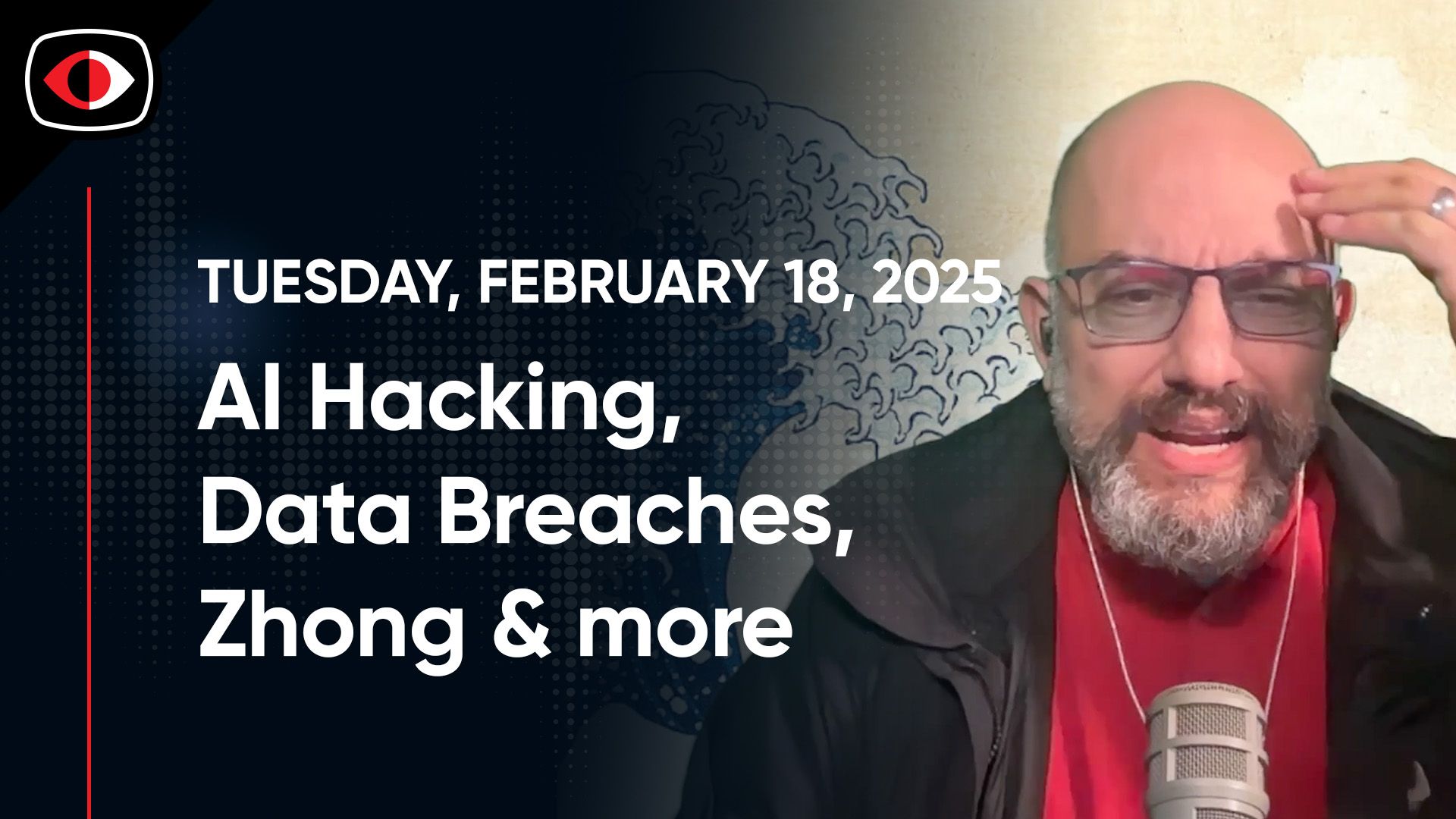 TUESDAY, FEBRUARY 18, 2025

AI Hacking, Data Breaches, Zhong & more